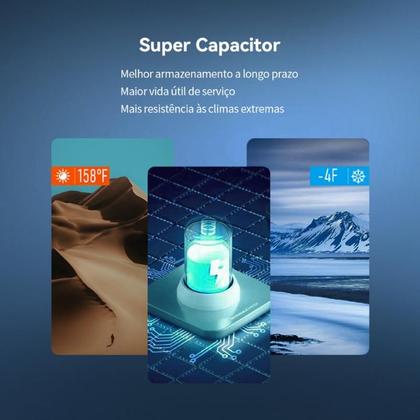 Super Capacitor

Melhor armazenamento a longo prazo
Maior vida útil de serviço
Mais resistência às climas extremas

158°F

-4F